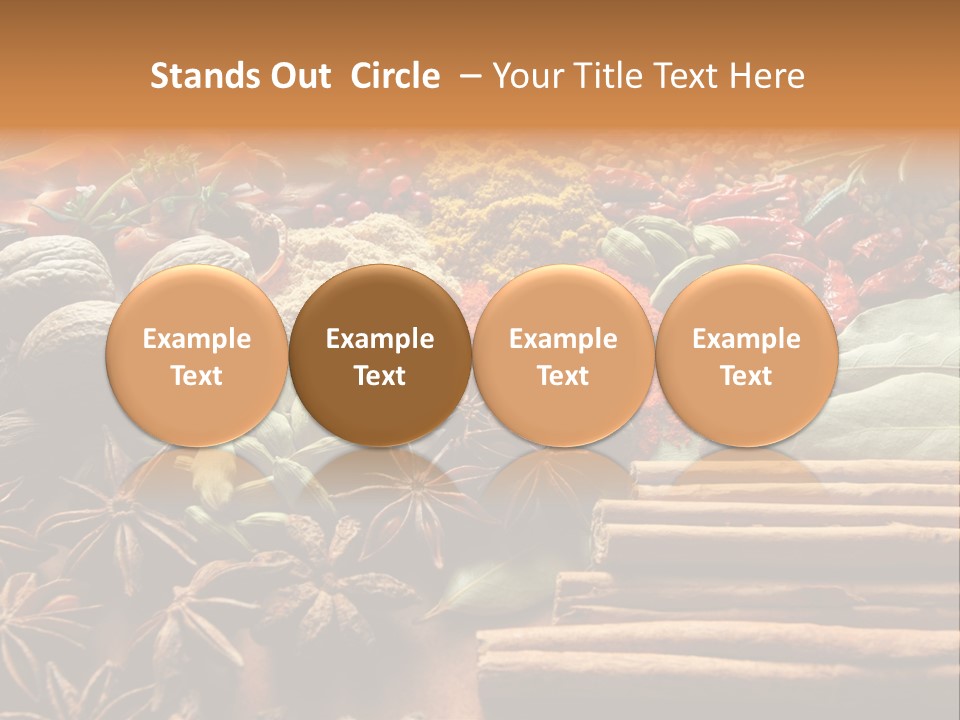 Stands Out Circle – Your Title Text Here

Example Text

Example Text

Example Text

Example Text